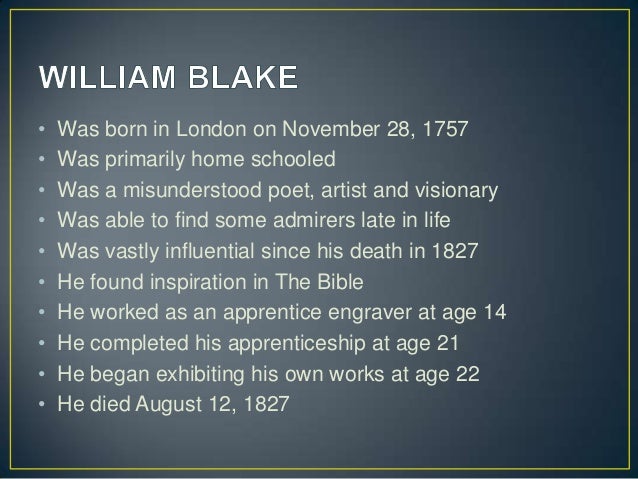 WILLIAM BLAKE

• Was born in London on November 28, 1757
• Was primarily home schooled
• Was a misunderstood poet, artist and visionary
• Was able to find some admirers late in life
• Was vastly influential since his death in 1827
• He found inspiration in The Bible
• He worked as an apprentice engraver at age 14
• He completed his apprenticeship at age 21
• He began exhibiting his own works at age 22
• He died August 12, 1827